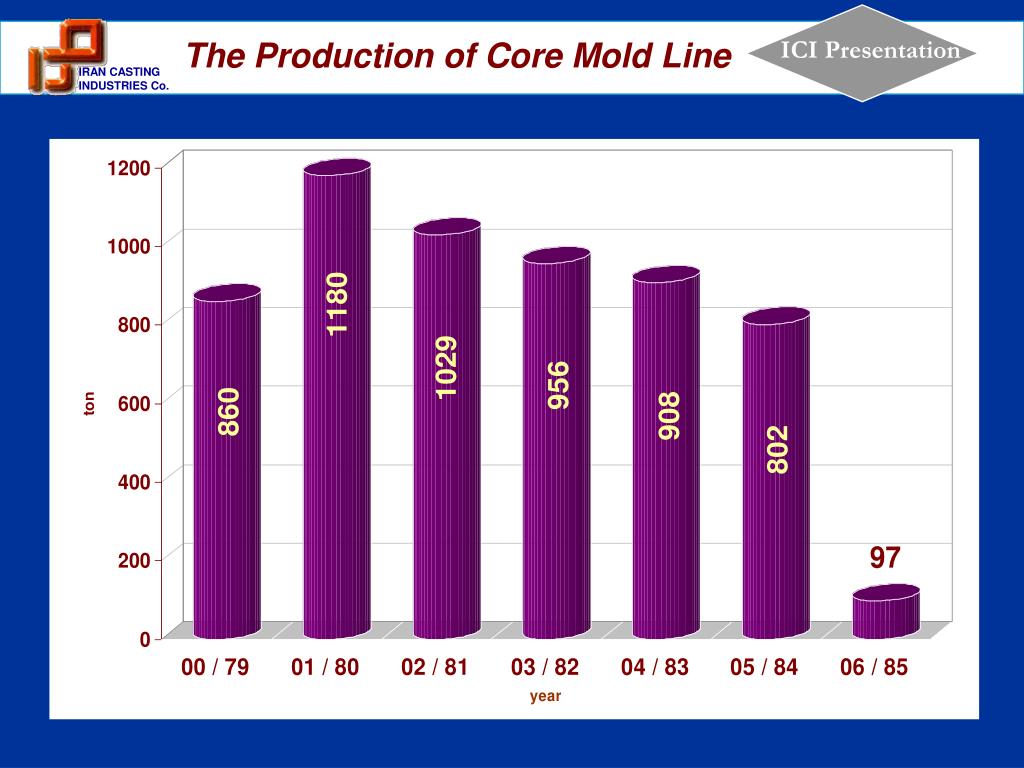 IRAN CASTING INDUSTRIES Co.

The Production of Core Mold Line

ICI Presentation

1200
1000
800
600
400
200
0

ton

860
1180
1029
956
908
802
97

00 / 79
01 / 80
02 / 81
03 / 82
04 / 83
05 / 84
06 / 85

year